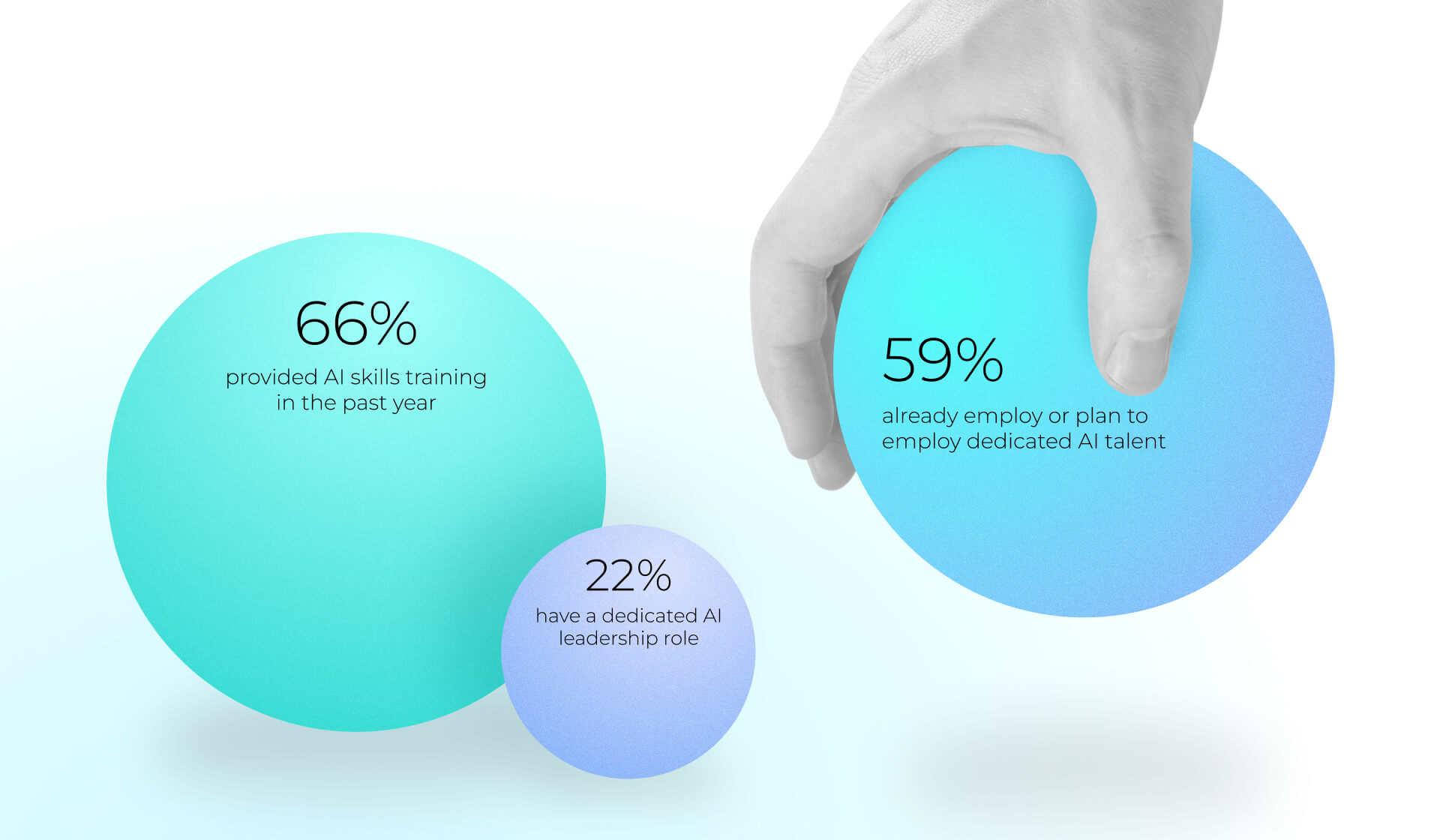 66%
provided AI skills training in the past year

22%
have a dedicated AI leadership role

59%
already employ or plan to employ dedicated AI talent